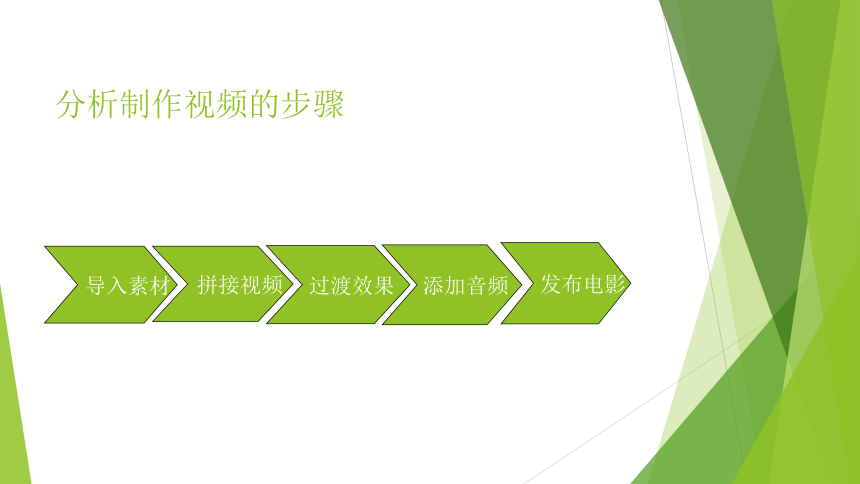 分析制作视频的步骤

导入素材

拼接视频

过渡效果

添加音频

发布电影